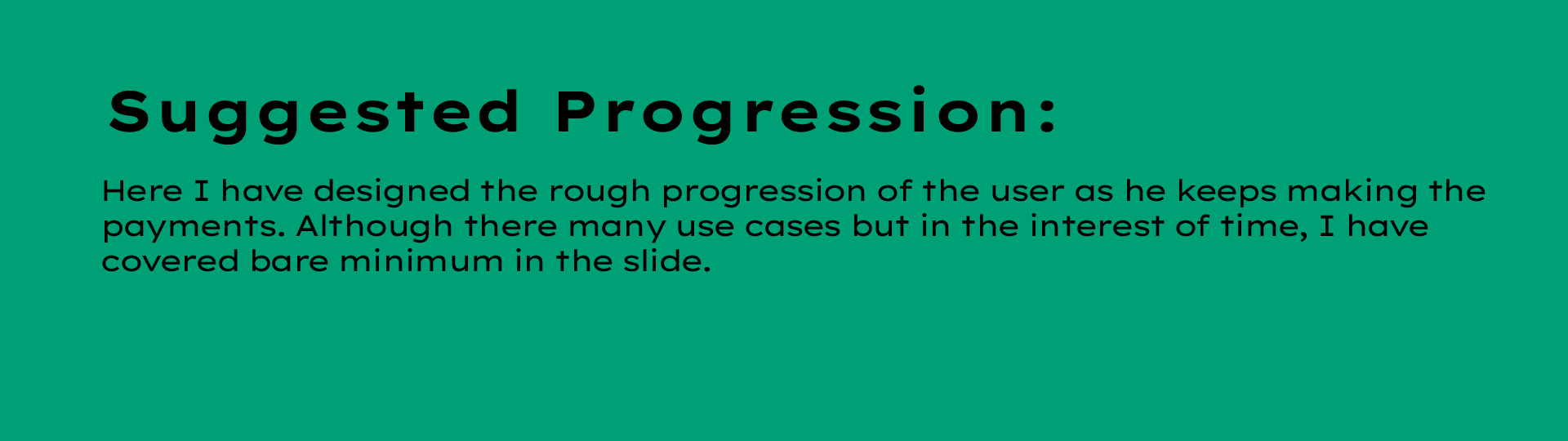 Suggested Progression:

Here I have designed the rough progression of the user as he keeps making the payments. Although there many use cases but in the interest of time, I have covered bare minimum in the slide.